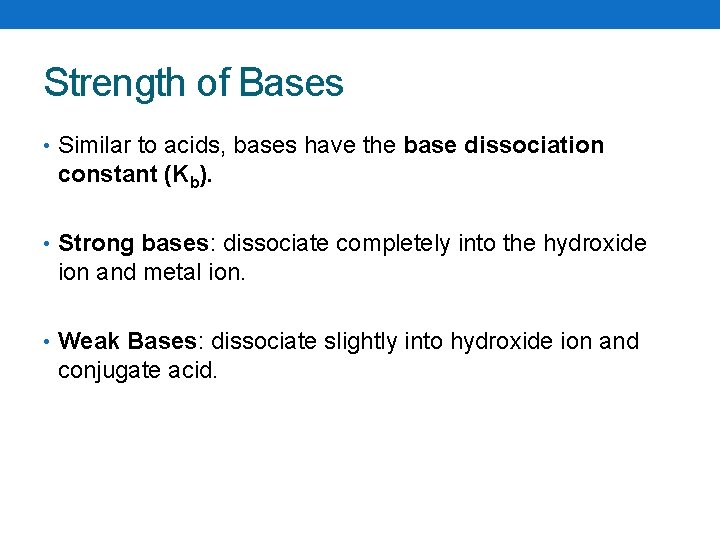 Strength of Bases

• Similar to acids, bases have the base dissociation constant ($K_b$).

• Strong bases: dissociate completely into the hydroxide ion and metal ion.

• Weak Bases: dissociate slightly into hydroxide ion and conjugate acid.